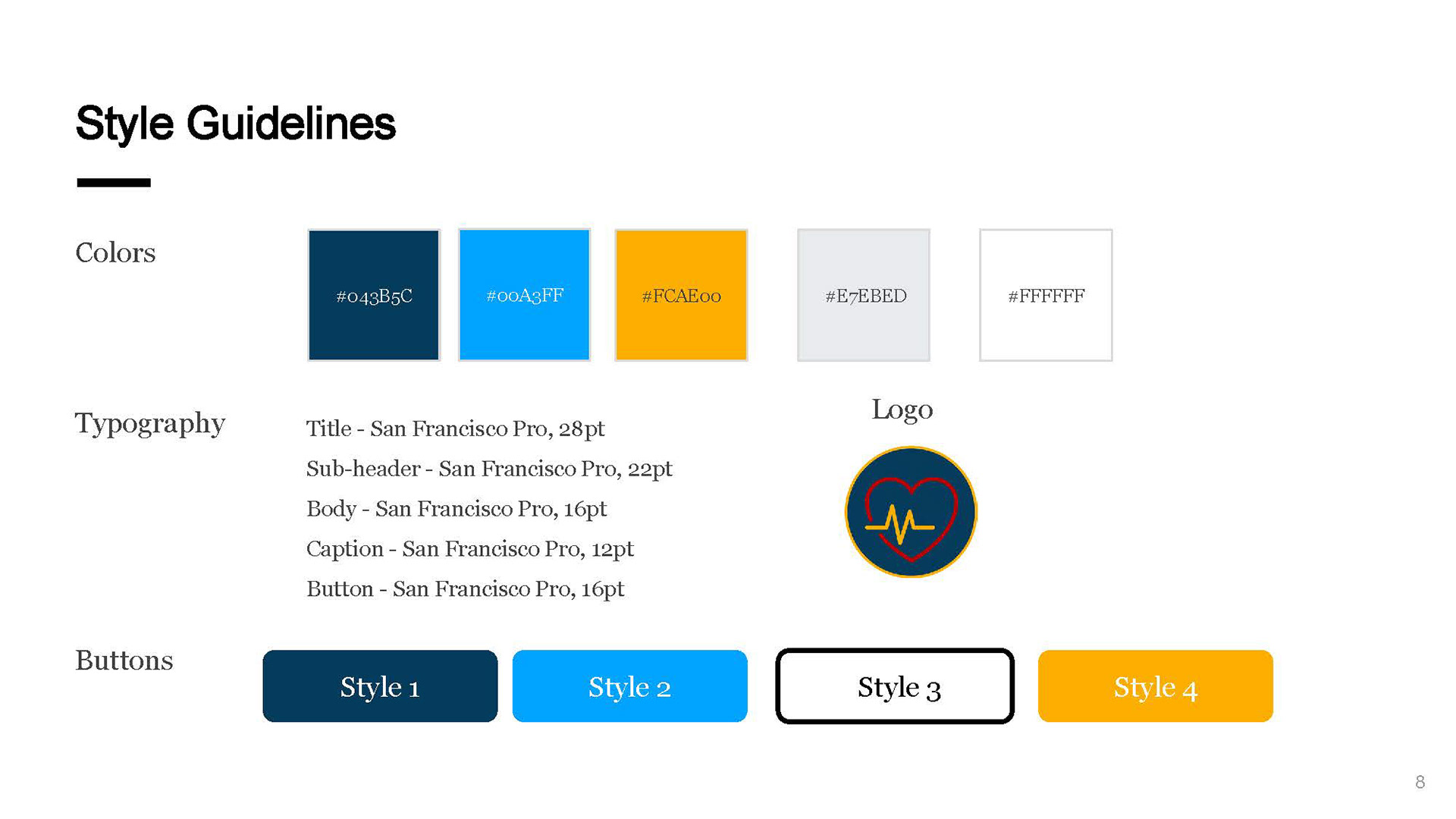 Style Guidelines

Colors

#043B5C

#00A3FF

#FCAE00

#E7EBED

#FFFFFF

Typography

Title - San Francisco Pro, 28pt

Sub-header - San Francisco Pro, 22pt

Body - San Francisco Pro, 16pt

Caption - San Francisco Pro, 12pt

Button - San Francisco Pro, 16pt

Logo

Buttons

Style 1

Style 2

Style 3

Style 4

8